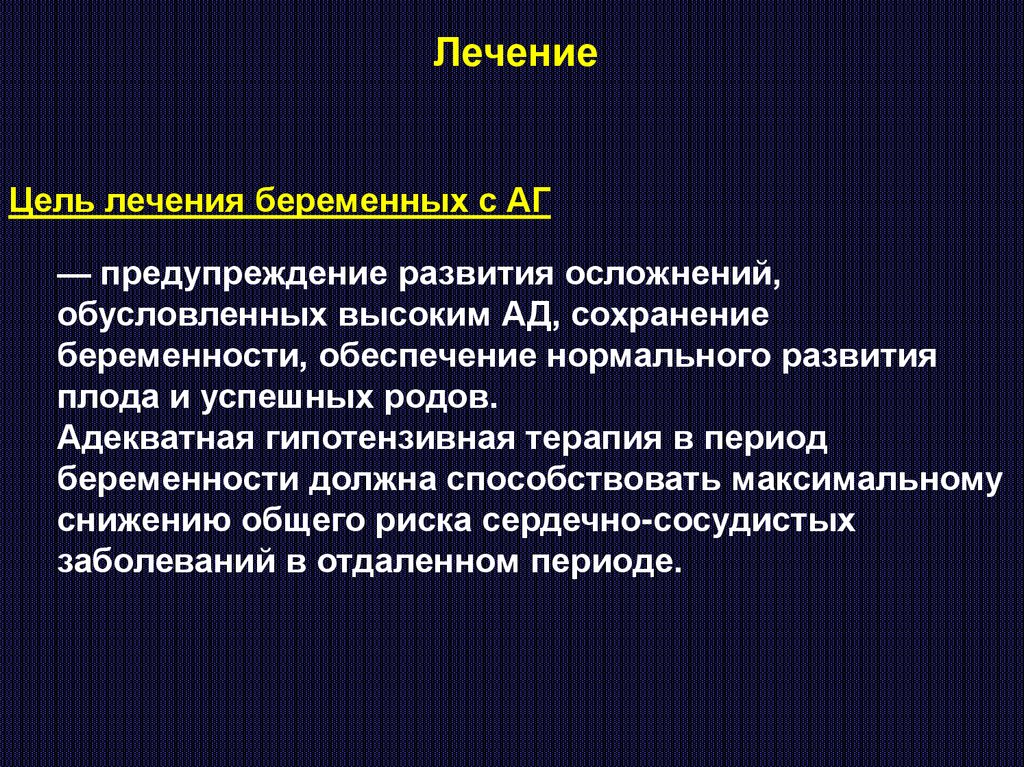 Лечение

Цель лечения беременных с АГ

— предупреждение развития осложнений, обусловленных высоким АД, сохранение беременности, обеспечение нормального развития плода и успешных родов.
Адекватная гипотензивная терапия в период беременности должна способствовать максимальному снижению общего риска сердечно-сосудистых заболеваний в отдаленном периоде.